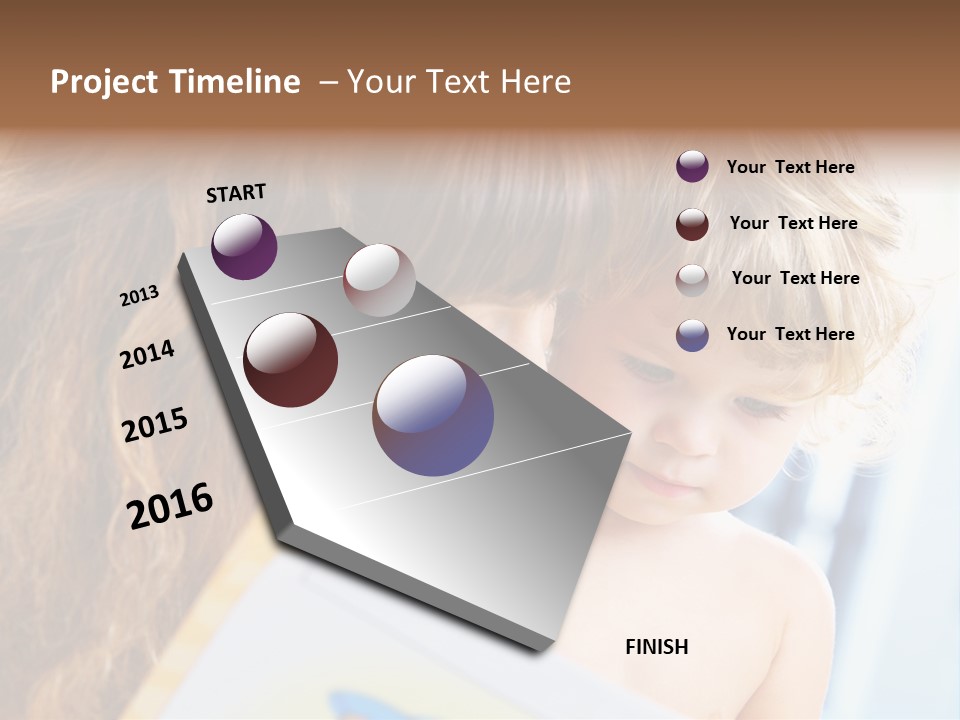 Project Timeline – Your Text Here

START

2013

2014

2015

2016

FINISH

Your Text Here

Your Text Here

Your Text Here

Your Text Here